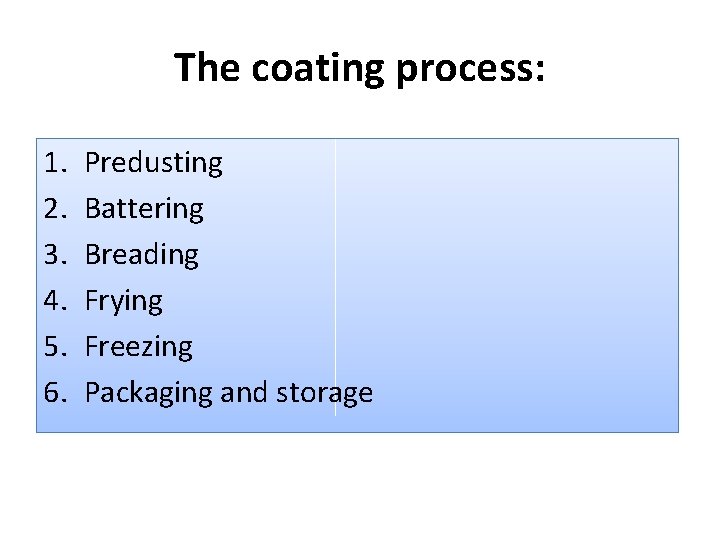 The coating process:

1. Predusting
2. Battering
3. Breading
4. Frying
5. Freezing
6. Packaging and storage